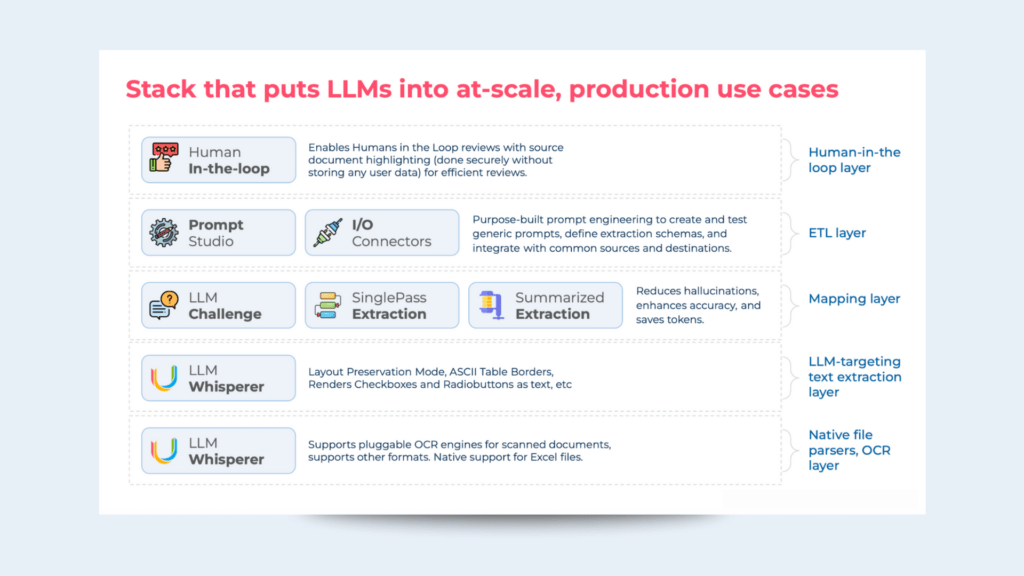 Stack that puts LLMs into at-scale, production use cases

Human In-the-loop

Enables Humans in the Loop reviews with source document highlighting (done securely without storing any user data) for efficient reviews.

Human-in-the loop layer

Prompt Studio

I/O Connectors

Purpose-built prompt engineering to create and test generic prompts, define extraction schemas, and integrate with common sources and destinations.

ETL layer

LLM Challenge

SinglePass Extraction

Summarized Extraction

Reduces hallucinations, enhances accuracy, and saves tokens.

Mapping layer

LLM Whisperer

Layout Preservation Mode, ASCII Table Borders, Renders Checkboxes and Radiobuttons as text, etc

LLM-targeting text extraction layer

LLM Whisperer

Supports pluggable OCR engines for scanned documents, supports other formats. Native support for Excel files.

Native file parsers, OCR layer